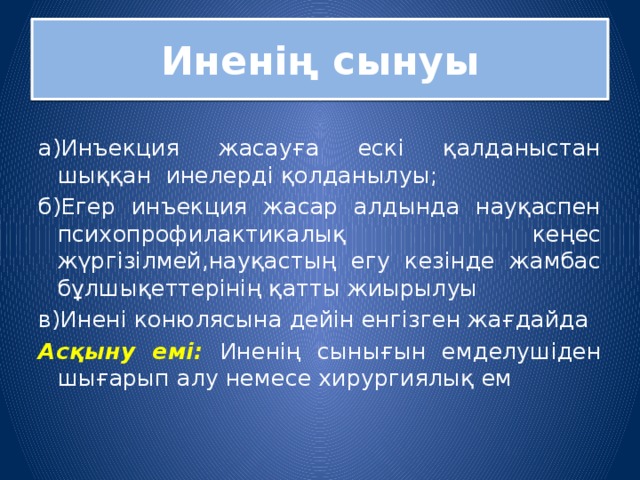 Иненің сынуы

а)Инъекция жасауға ескі қалданыстан шыққан инелерді қолданылуы;

б)Егер инъекция жасар алдында науқаспен психопрофилактикалық кеңес жүргізілмей,науқастың егу кезінде жамбас бұлшықеттерінің қатты жиырылуы

в)Инені конюлясына дейін енгізген жағдайда

Асқыну емі: Иненің сынығын емделушіден шығарып алу немесе хирургиялық ем